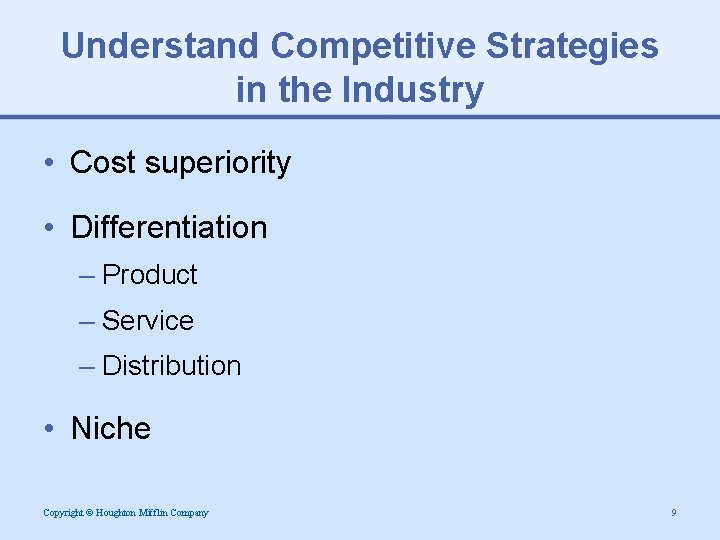 Understand Competitive Strategies in the Industry

• Cost superiority

• Differentiation
– Product
– Service
– Distribution

• Niche

Copyright © Houghton Mifflin Company

9